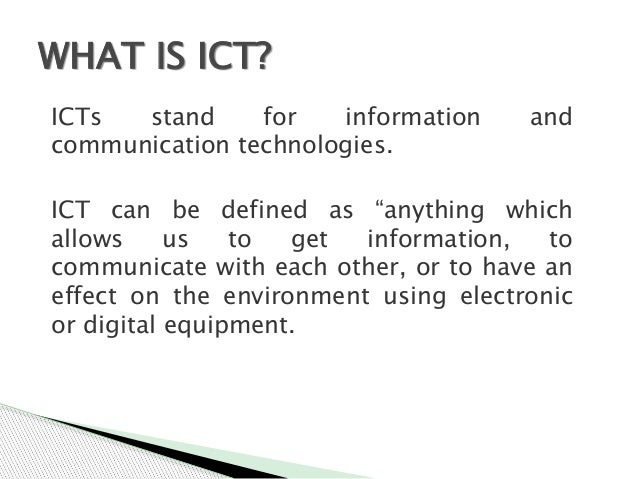 WHAT IS ICT?

ICTs stand for information and communication technologies.

ICT can be defined as “anything which allows us to get information, to communicate with each other, or to have an effect on the environment using electronic or digital equipment.